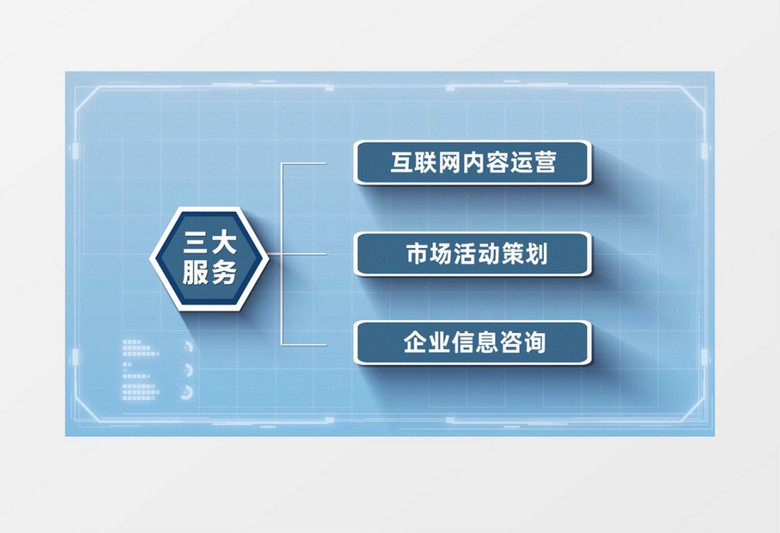 三大服务

互联网内容运营

市场活动策划

企业信息咨询